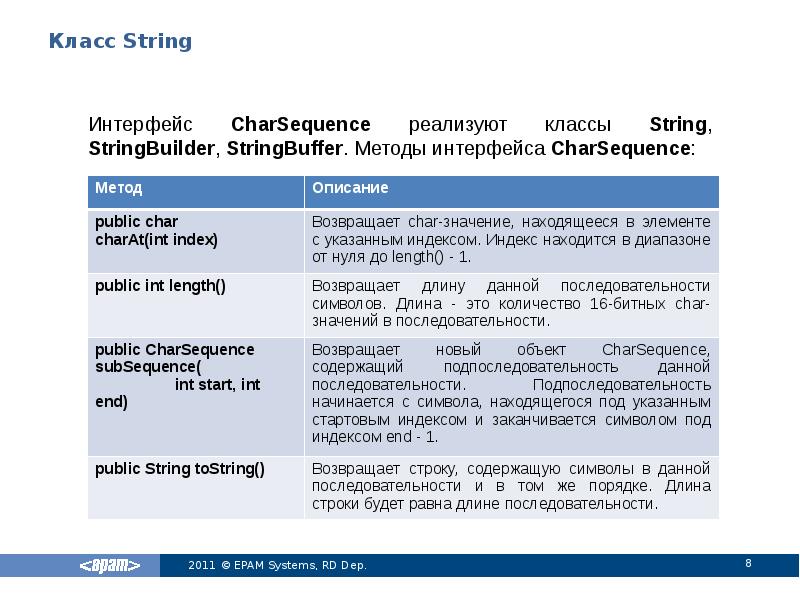 Класс String

Интерфейс CharSequence реализуют классы String, StringBuilder, StringBuffer. Методы интерфейса CharSequence:

| Метод | Описание |
|---|---|
| public char charAt(int index) | Возвращает char-значение, находящееся в элементе с указанным индексом. Индекс находится в диапазоне от нуля до length() - 1. |
| public int length() | Возвращает длину данной последовательности символов. Длина - это количество 16-битных char-значений в последовательности. |
| public CharSequence subSequence( int start, int end) | Возвращает новый объект CharSequence, содержащий подпоследовательность данной последовательности. Подпоследовательность начинается с символа, находящегося под указанным стартовым индексом и заканчивается символом под индексом end - 1. |
| public String toString() | Возвращает строку, содержащую символы в данной последовательности и в том же порядке. Длина строки будет равна длине последовательности. |

<epam>

2011 © EPAM Systems, RD Dep.

8